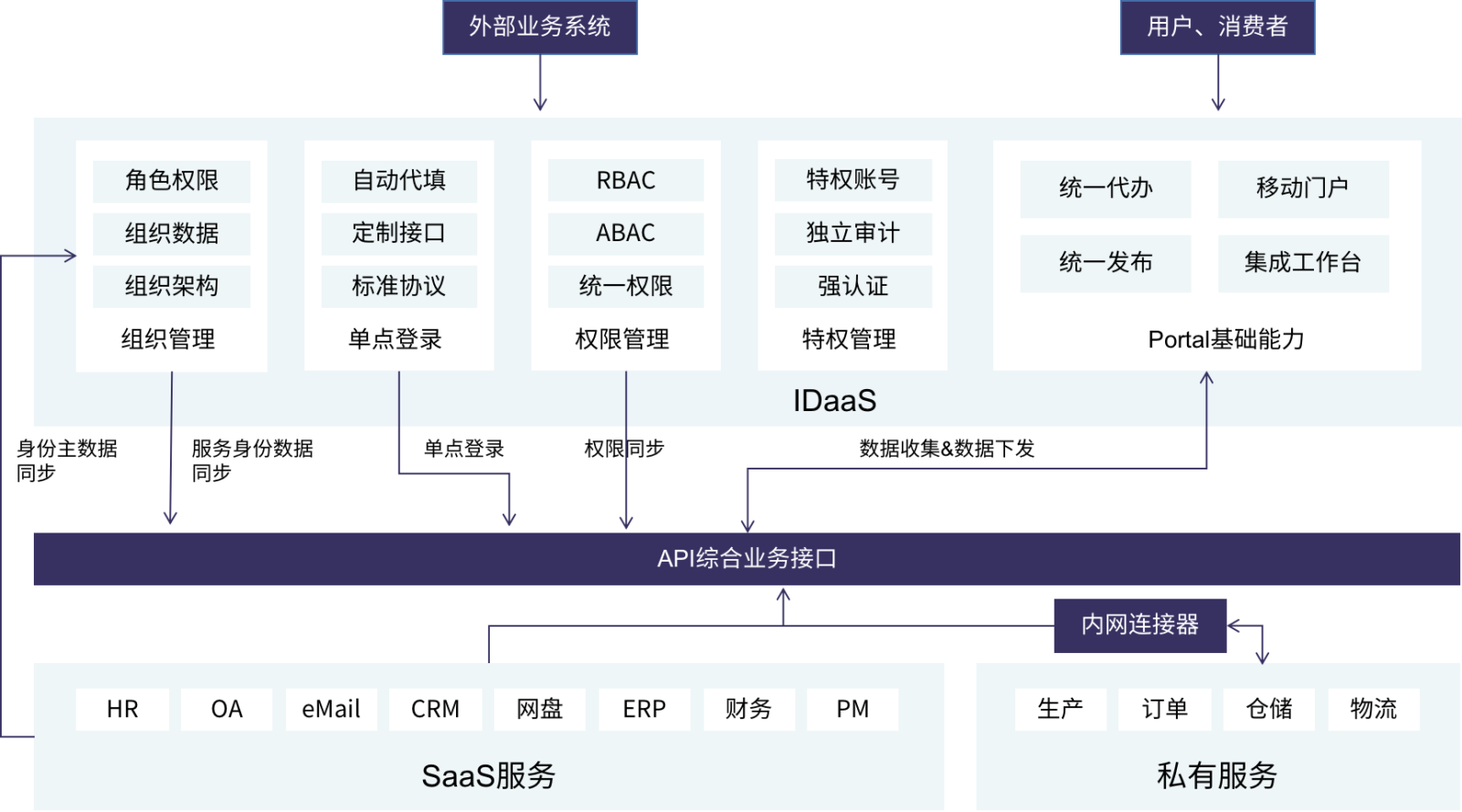 外部业务系统

用户、消费者

角色权限
组织数据
组织架构
组织管理

自动代填
定制接口
标准协议
单点登录

RBAC
ABAC
统一权限
权限管理

特权账号
独立审计
强认证
特权管理

统一代办
移动门户
统一发布
集成工作台
Portal基础能力

IDaaS

身份主数据同步

服务身份数据同步

单点登录

权限同步

数据收集&数据下发

API综合业务接口

内网连接器

HR
OA
eMail
CRM
网盘
ERP
财务
PM

SaaS服务

生产
订单
仓储
物流

私有服务